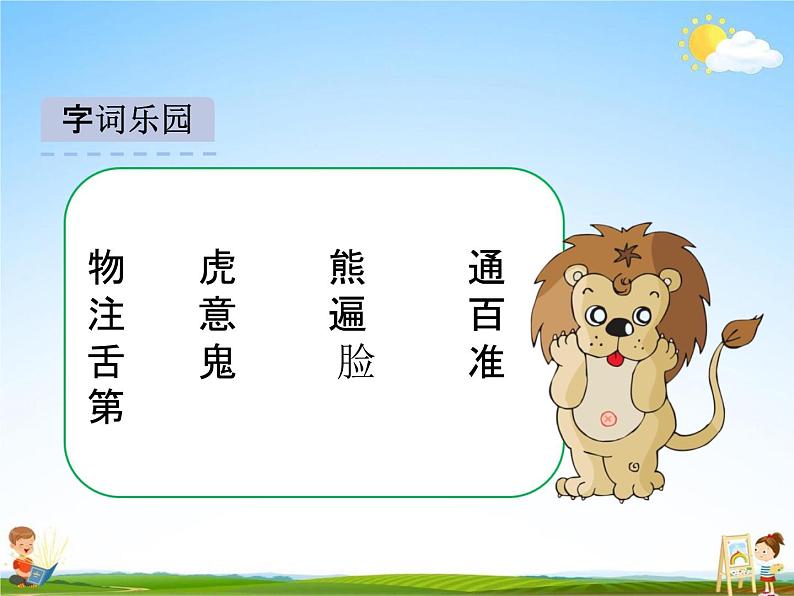 字词乐园

物 虎 熊 通
注 意 遍 百
舌 鬼 脸 准
第